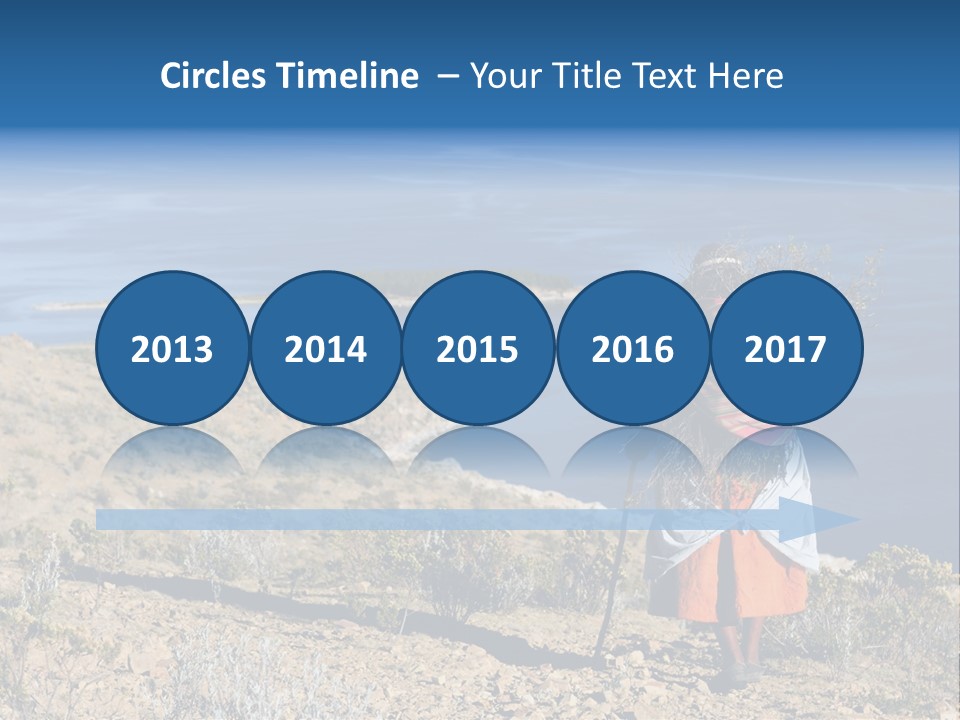 Circles Timeline – Your Title Text Here

2013

2014

2015

2016

2017